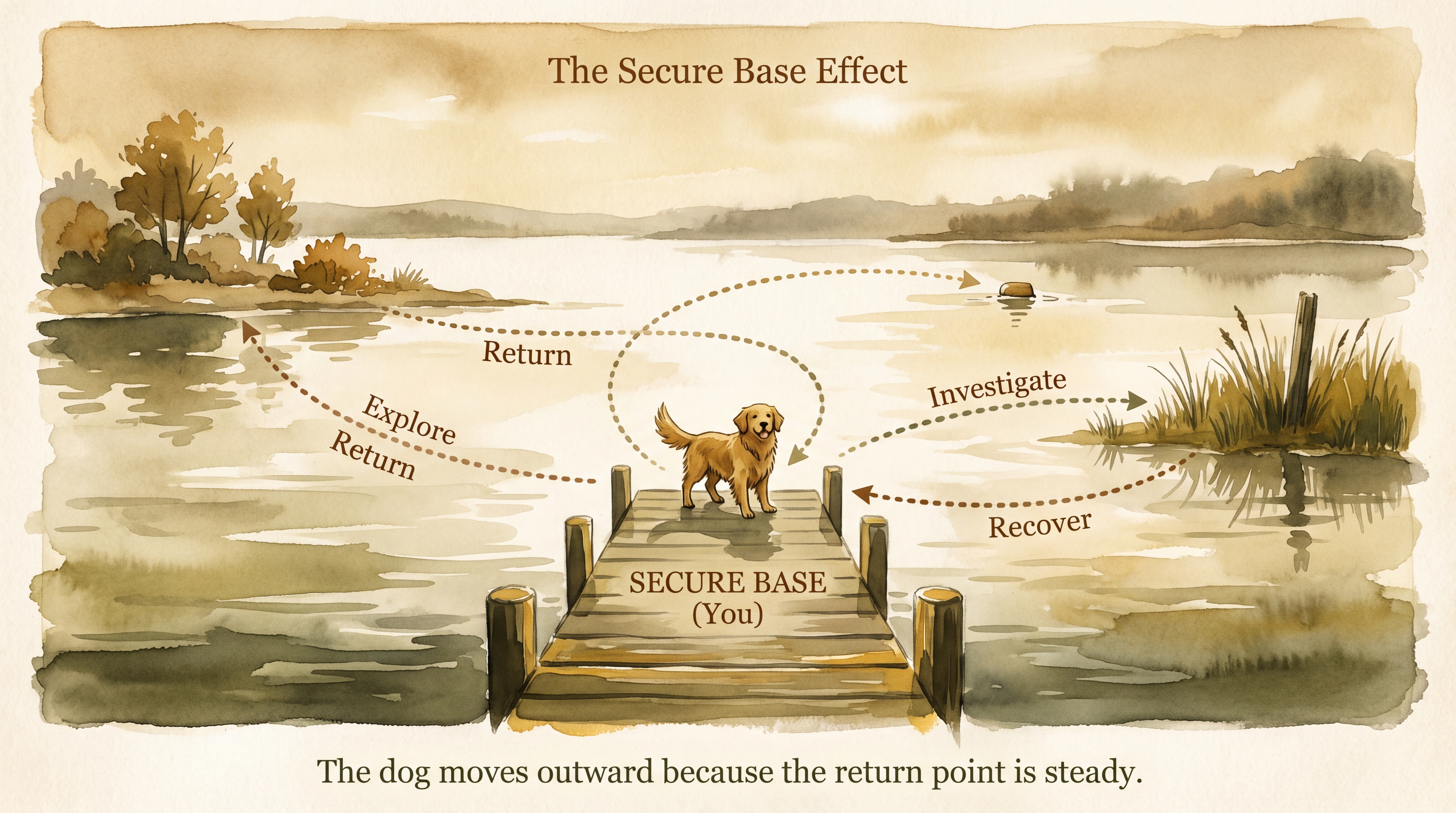 The Secure Base Effect

Return

Explore

Return

Investigate

Recover

SECURE BASE
(You)

The dog moves outward because the return point is steady.